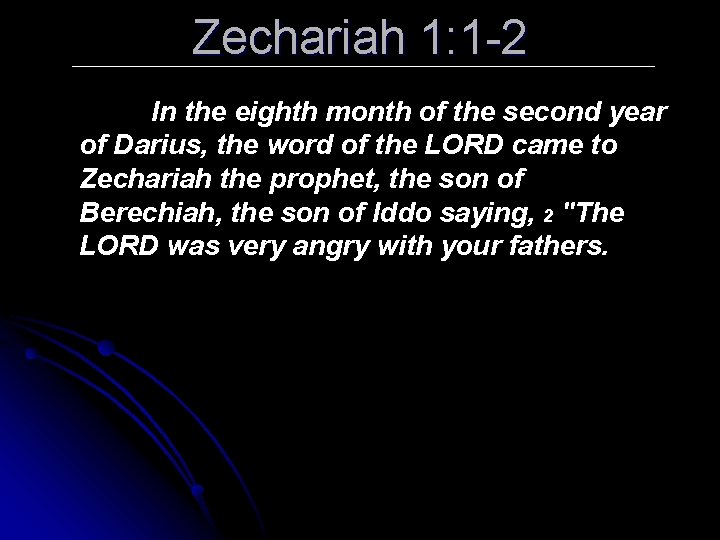 Zechariah 1:1-2

In the eighth month of the second year of Darius, the word of the LORD came to Zechariah the prophet, the son of Berechiah, the son of Iddo saying, 2 "The LORD was very angry with your fathers.